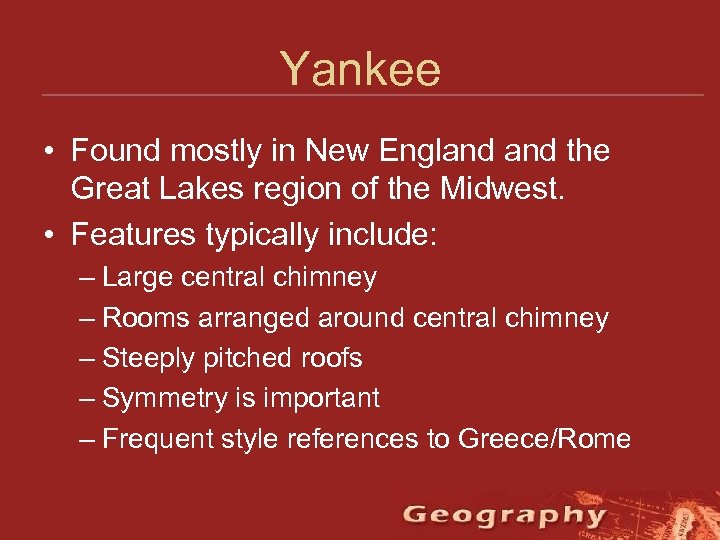 Yankee

• Found mostly in New England and the Great Lakes region of the Midwest.

• Features typically include:

– Large central chimney

– Rooms arranged around central chimney

– Steeply pitched roofs

– Symmetry is important

– Frequent style references to Greece/Rome

Geography